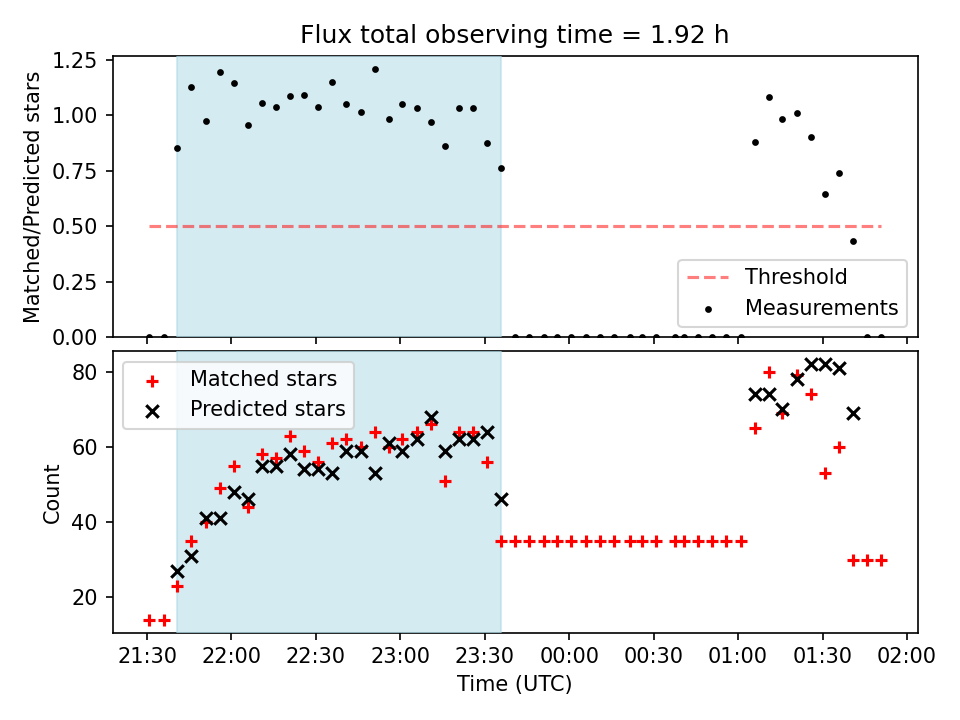 Flux total observing time = 1.92 h

Matched/Predicted stars

1.25
1.00
0.75
0.50
0.25
0.00

Threshold
Measurements

Matched stars
Predicted stars

Count

80
60
40
20

21:30 22:00 22:30 23:00 23:30 00:00 00:30 01:00 01:30 02:00

Time (UTC)